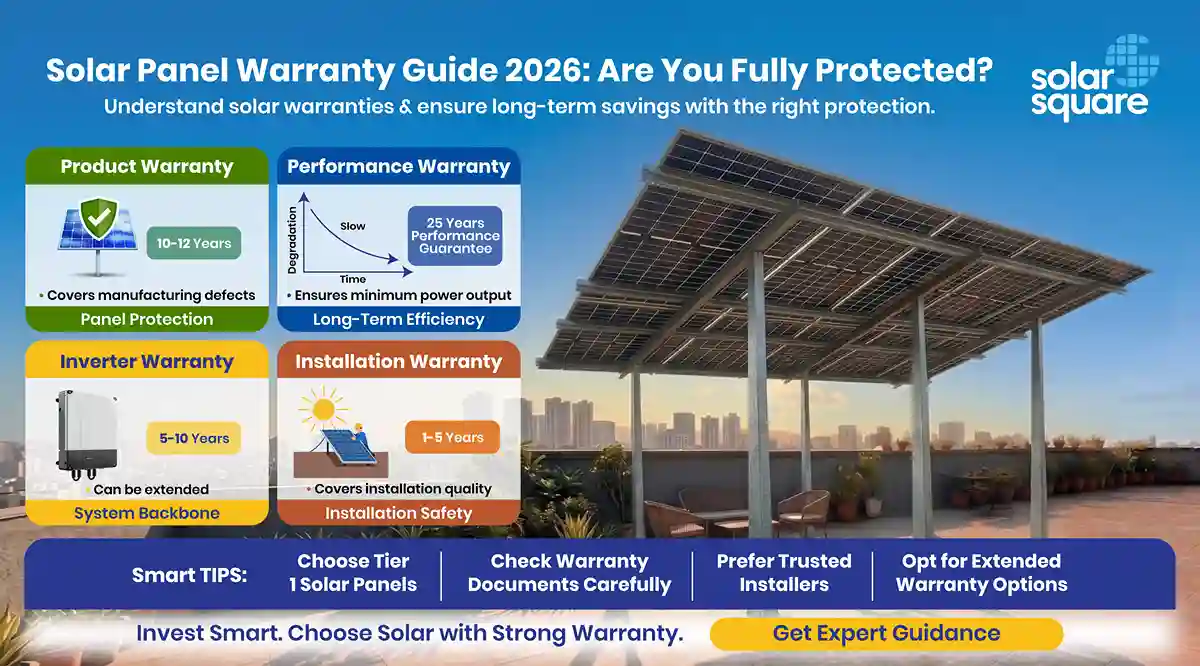 Solar Panel Warranty Guide 2026: Are You Fully Protected?

Understand solar warranties & ensure long-term savings with the right protection.

solar square

Product Warranty

10-12 Years

• Covers manufacturing defects

Panel Protection

Performance Warranty

Degradation

Slow

Time

25 Years Performance Guarantee

• Ensures minimum power output

Long-Term Efficiency

Inverter Warranty

5-10 Years

• Can be extended

System Backbone

Installation Warranty

1-5 Years

• Covers installation quality

Installation Safety

Smart TIPS:

Choose Tier 1 Solar Panels

Check Warranty Documents Carefully

Prefer Trusted Installers

Opt for Extended Warranty Options

Invest Smart. Choose Solar with Strong Warranty.

Get Expert Guidance